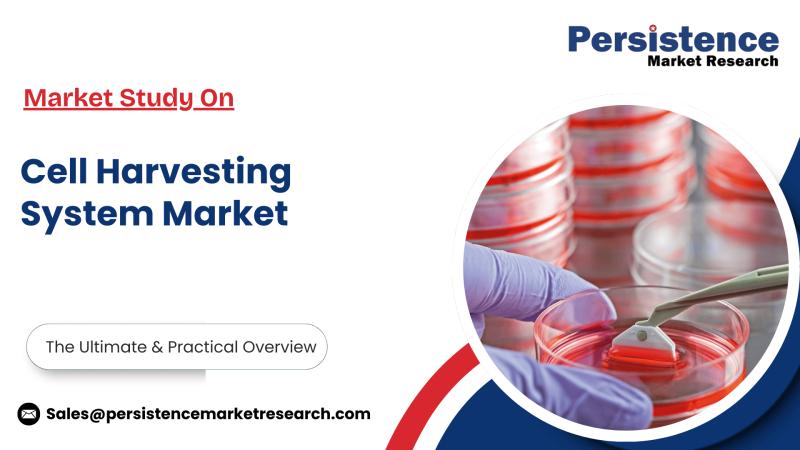 Persistence
Market Research

Market Study On

Cell Harvesting System Market

The Ultimate & Practical Overview

Sales@persistencemarketresearch.com